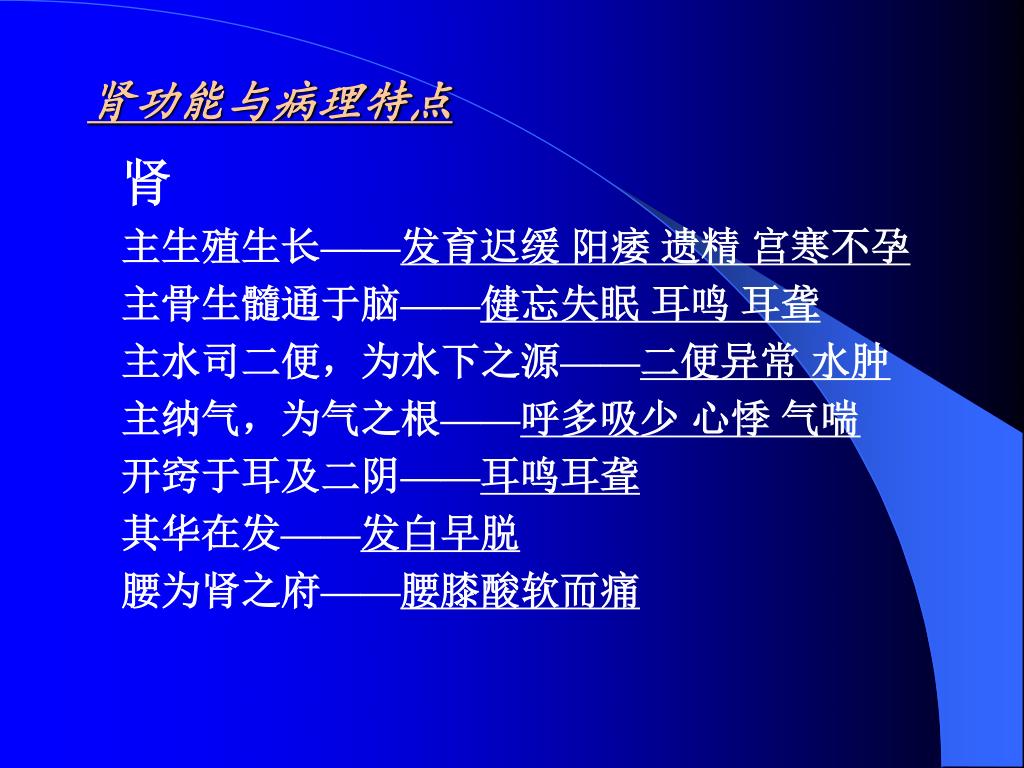 肾功能与病理特点

肾

主生殖生长——发育迟缓 阳痿 遗精 宫寒不孕

主骨生髓通于脑——健忘失眠 耳鸣 耳聋

主水司二便，为水下之源——二便异常 水肿

主纳气，为气之根——呼多吸少 心悸 气喘

开窍于耳及二阴——耳鸣耳聋

其华在发——发白早脱

腰为肾之府——腰膝酸软而痛